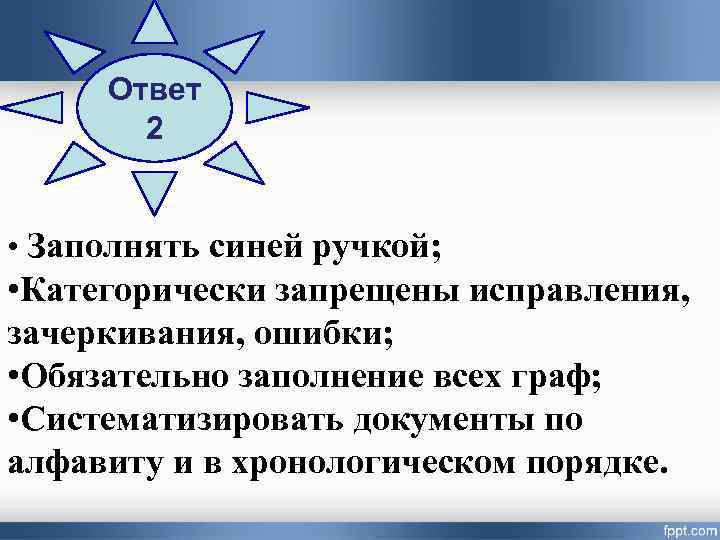 Ответ 2

• Заполнять синей ручкой;
•Категорически запрещены исправления, зачеркивания, ошибки;
•Обязательно заполнение всех граф;
•Систематизировать документы по алфавиту и в хронологическом порядке.

fppt.com